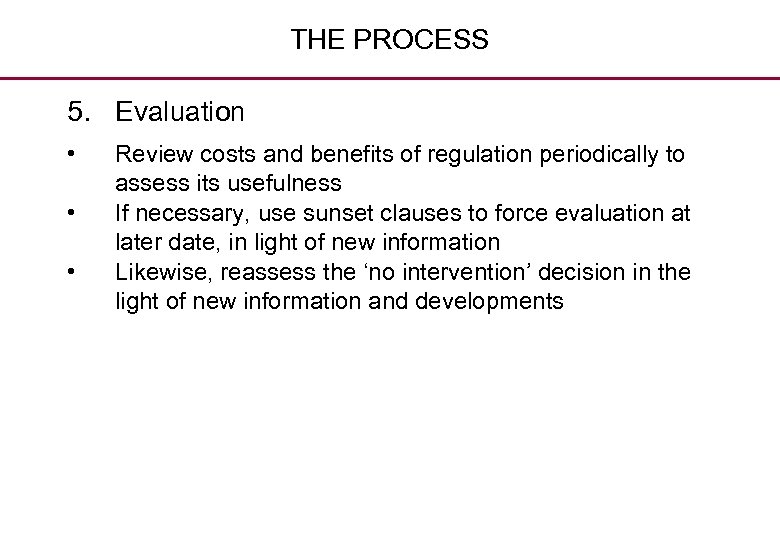 THE PROCESS

5. Evaluation

• Review costs and benefits of regulation periodically to assess its usefulness
• If necessary, use sunset clauses to force evaluation at later date, in light of new information
• Likewise, reassess the ‘no intervention’ decision in the light of new information and developments